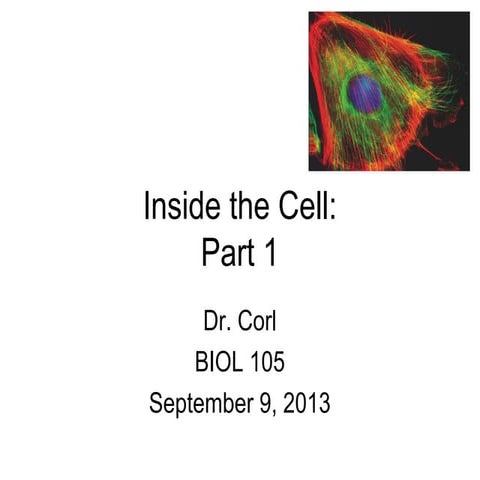 Inside the Cell:
Part 1

Dr. Corl
BIOL 105
September 9, 2013